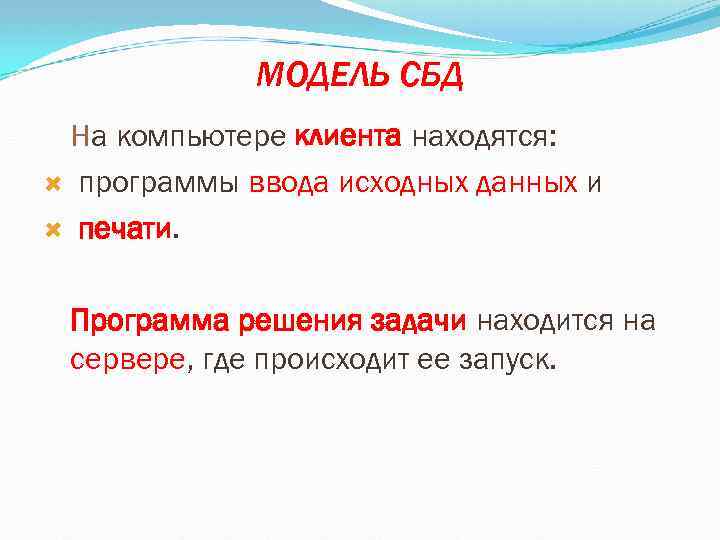 МОДЕЛЬ СБД

На компьютере клиента находятся:

программы ввода исходных данных и

печати.

Программа решения задачи находится на сервере, где происходит ее запуск.